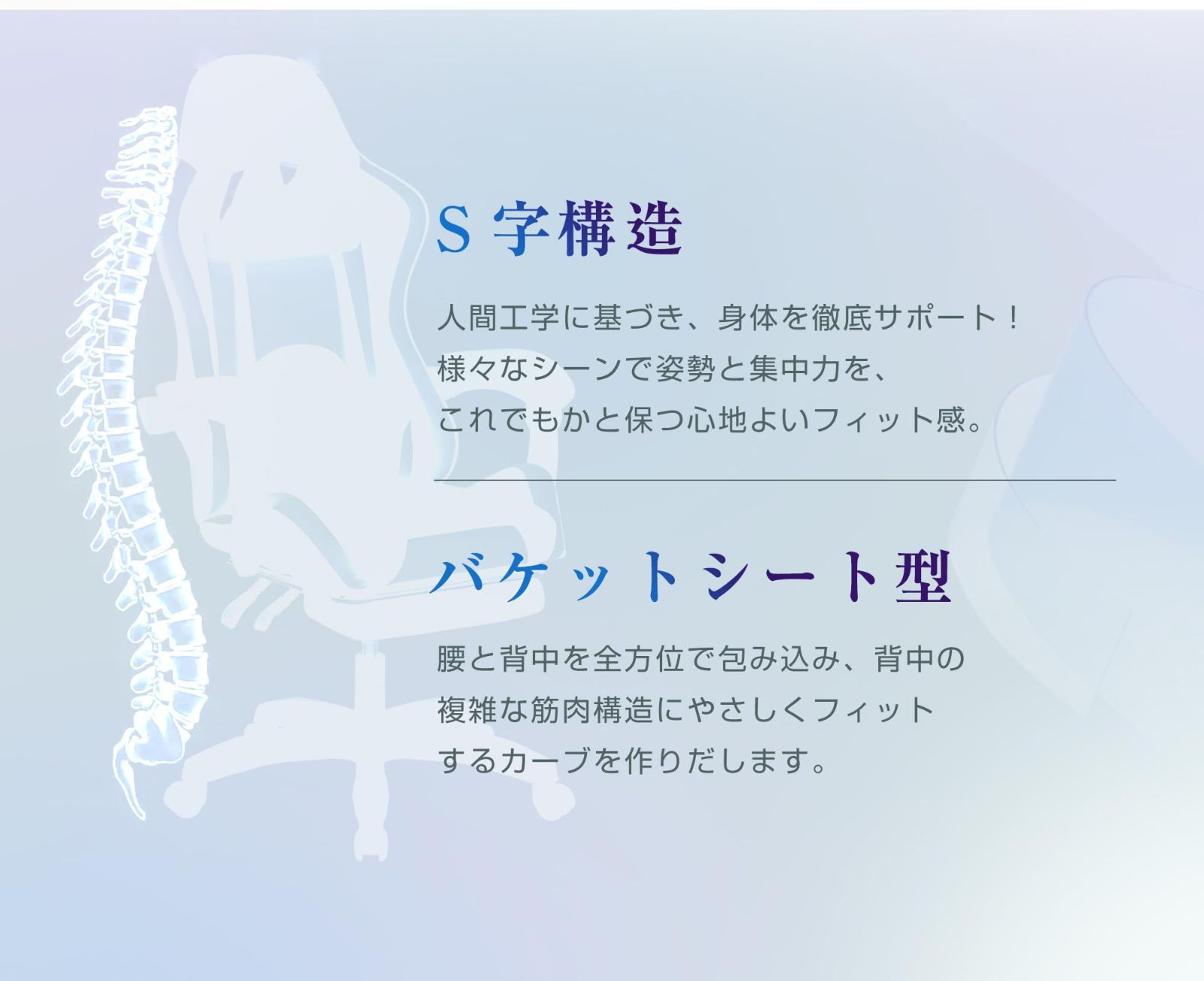 S 字構造

人間工学に基づき、身体を徹底サポート！
様々なシーンで姿勢と集中力を、
これでもかと保つ心地よいフィット感。

バケットシート型

腰と背中を全方位で包み込み、背中の
複雑な筋肉構造にやさしくフィット
するカーブを作りだします。